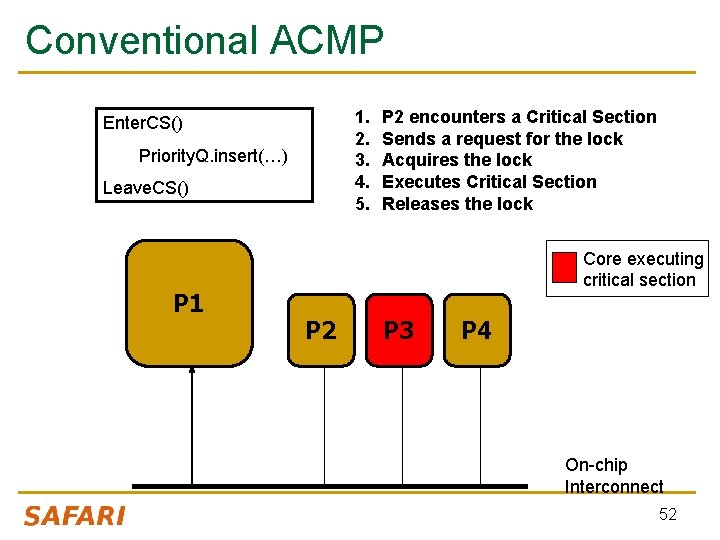 Conventional ACMP

EnterCS()
PriorityQ.insert(…)
LeaveCS()

1. P2 encounters a Critical Section
2. Sends a request for the lock
3. Acquires the lock
4. Executes Critical Section
5. Releases the lock

Core executing critical section

P1

P2

P3

P4

On-chip Interconnect

SAFARI

52